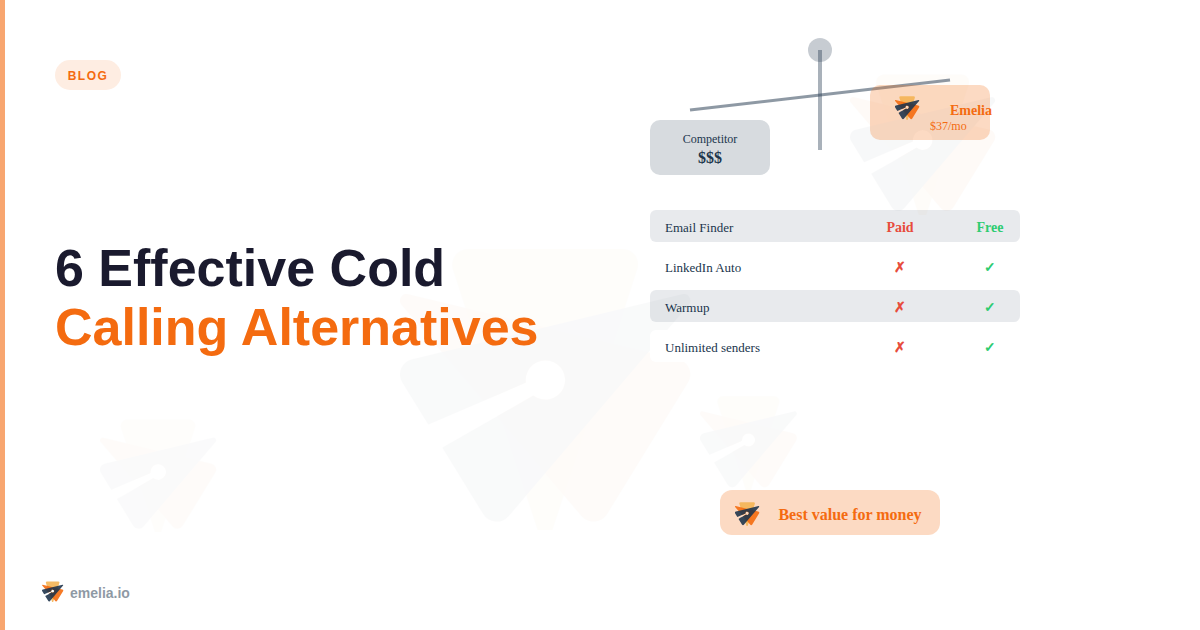 BLOG

6 Effective Cold Calling Alternatives

Competitor
$$$

Emelia
$37/mo

| Email Finder | Paid | Free |
|---|---|---|
| LinkedIn Auto | ✗ | ✓ |
| Warmup | ✗ | ✓ |
| Unlimited senders | ✗ | ✓ |

Best value for money

emelia.io